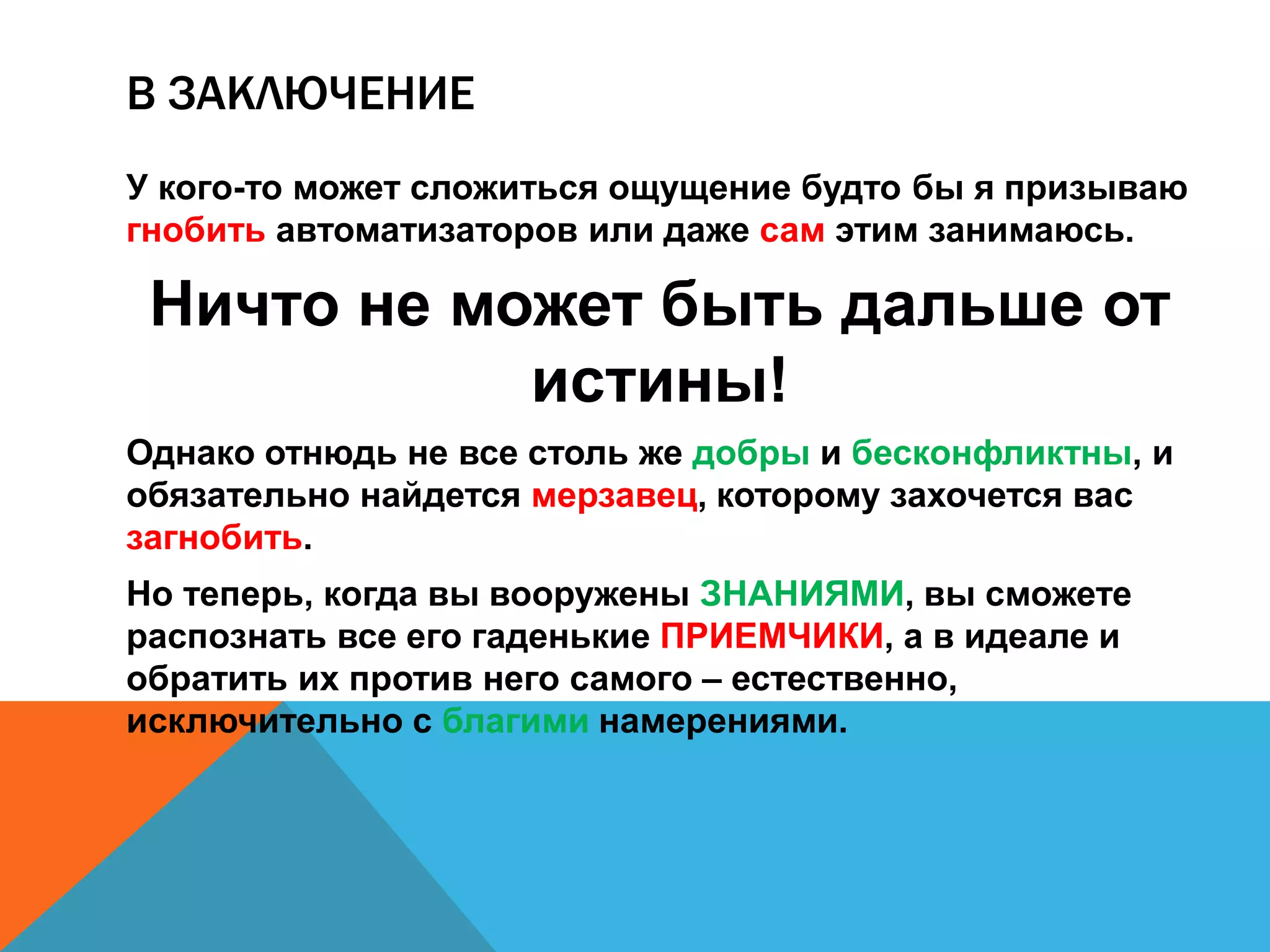 В ЗАКЛЮЧЕНИЕ

У кого-то может сложиться ощущение будто бы я призываю гнобить автоматизаторов или даже сам этим занимаюсь.

Ничто не может быть дальше от истины!

Однако отнюдь не все столь же добры и бесконфликтны, и обязательно найдется мерзавец, которому захочется вас загнобить.

Но теперь, когда вы вооружены ЗНАНИЯМИ, вы сможете распознать все его гаденькие ПРИЕМЧИКИ, а в идеале и обратить их против него самого – естественно, исключительно с благими намерениями.